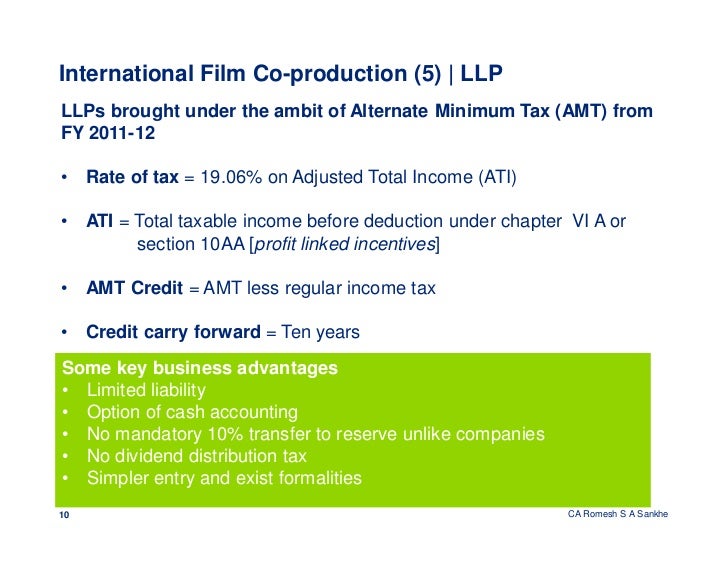 International Film Co-production (5) | LLP

LLPs brought under the ambit of Alternate Minimum Tax (AMT) from FY 2011-12

• Rate of tax = 19.06% on Adjusted Total Income (ATI)

• ATI = Total taxable income before deduction under chapter VI A or section 10AA [profit linked incentives]

• AMT Credit = AMT less regular income tax

• Credit carry forward = Ten years

Some key business advantages
• Limited liability
• Option of cash accounting
• No mandatory 10% transfer to reserve unlike companies
• No dividend distribution tax
• Simpler entry and exist formalities

10

CA Romesh S A Sankhe